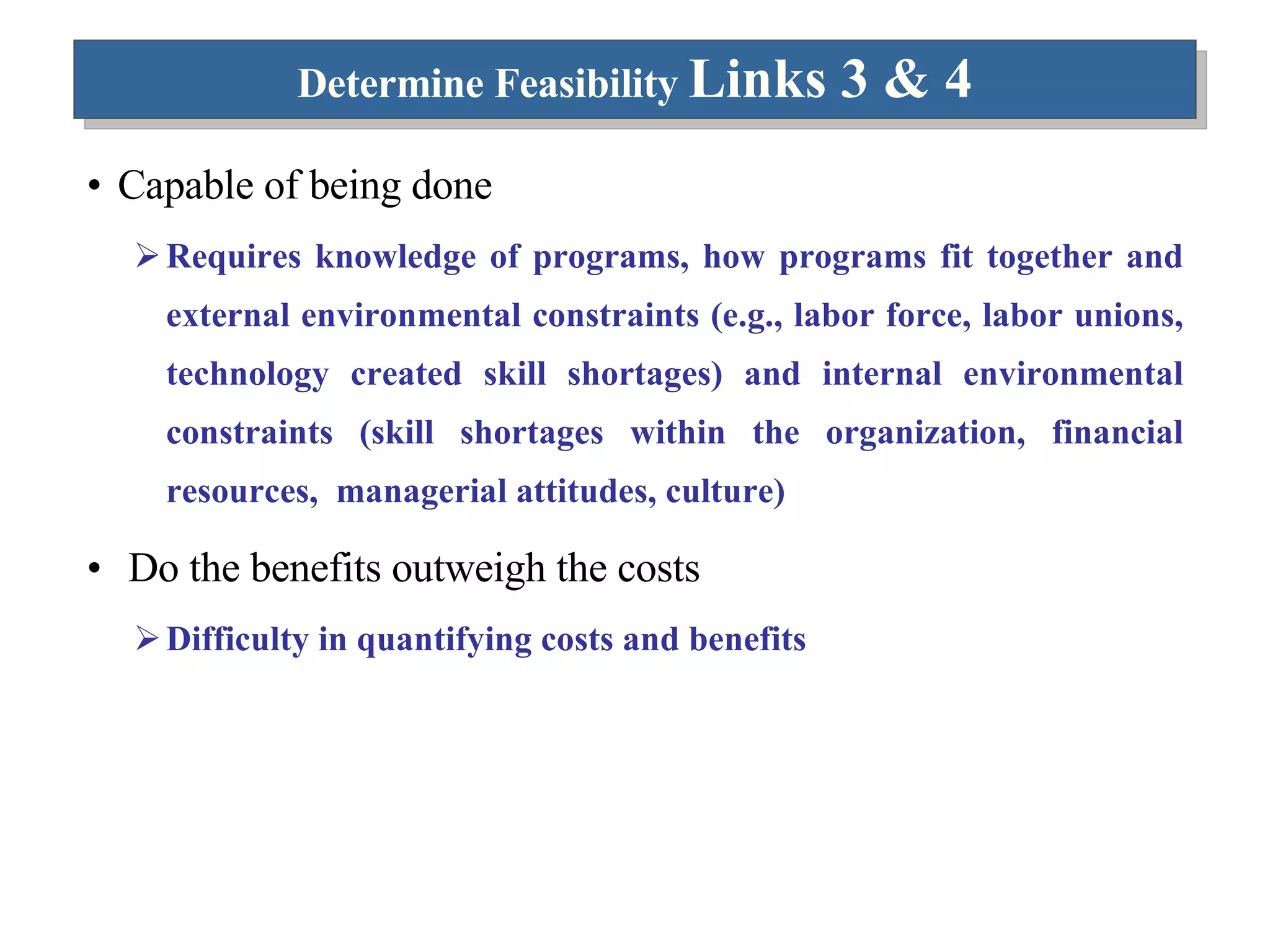 Determine Feasibility Links 3 & 4

• Capable of being done

➢ Requires knowledge of programs, how programs fit together and external environmental constraints (e.g., labor force, labor unions, technology created skill shortages) and internal environmental constraints (skill shortages within the organization, financial resources, managerial attitudes, culture)

• Do the benefits outweigh the costs

➢ Difficulty in quantifying costs and benefits